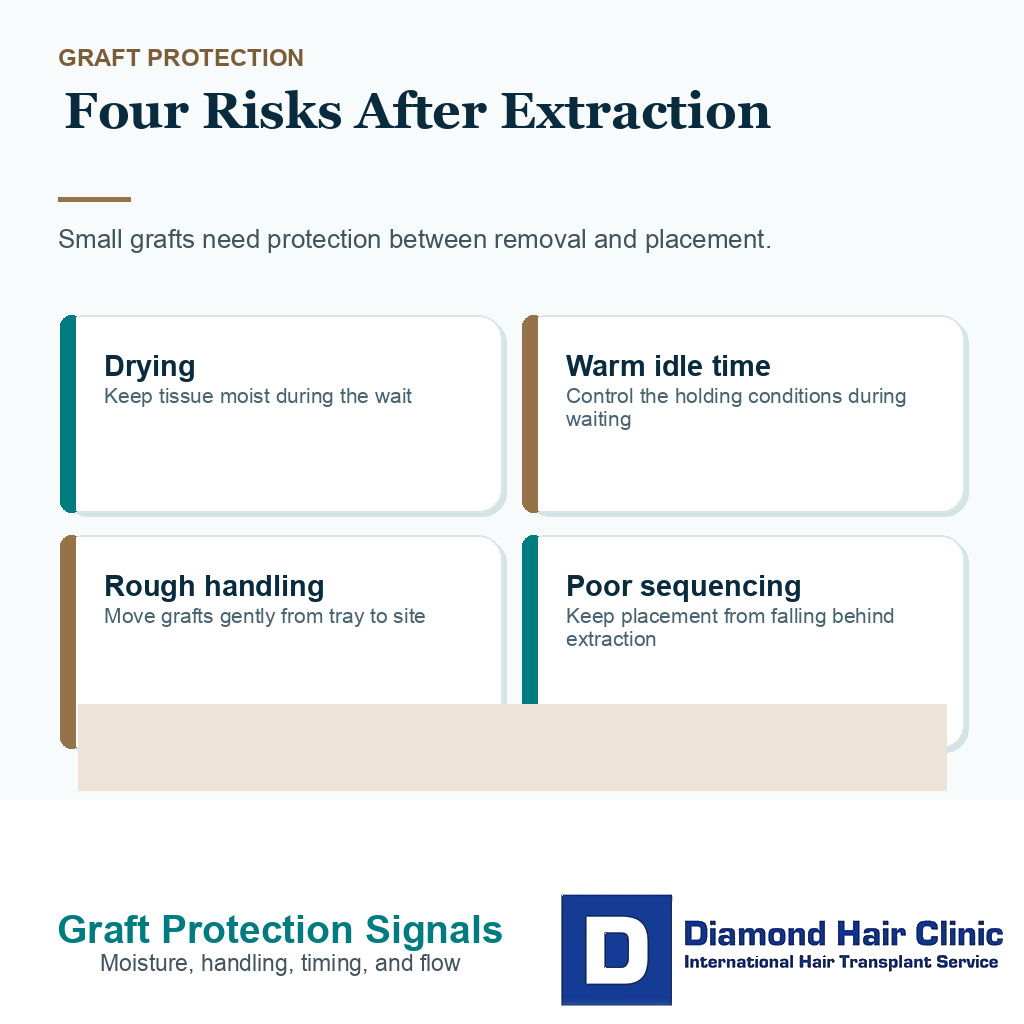 GRAFT PROTECTION

Four Risks After Extraction

Small grafts need protection between removal and placement.

Drying
Keep tissue moist during the wait

Warm idle time
Control the holding conditions during waiting

Rough handling
Move grafts gently from tray to site

Poor sequencing
Keep placement from falling behind extraction

Graft Protection Signals
Moisture, handling, timing, and flow

D

Diamond Hair Clinic
International Hair Transplant Service